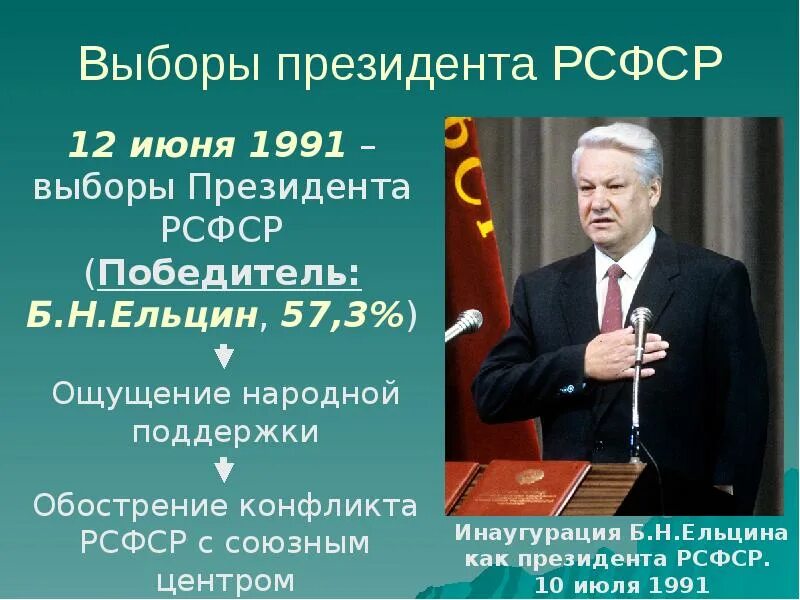 Выборы президента РСФСР

12 июня 1991 – выборы Президента РСФСР (Победитель: Б.Н.Ельцин, 57,3%)

Ощущение народной поддержки

Обострение конфликта РСФСР с союзным центром

Инаугурация Б.Н.Ельцина как президента РСФСР. 10 июля 1991